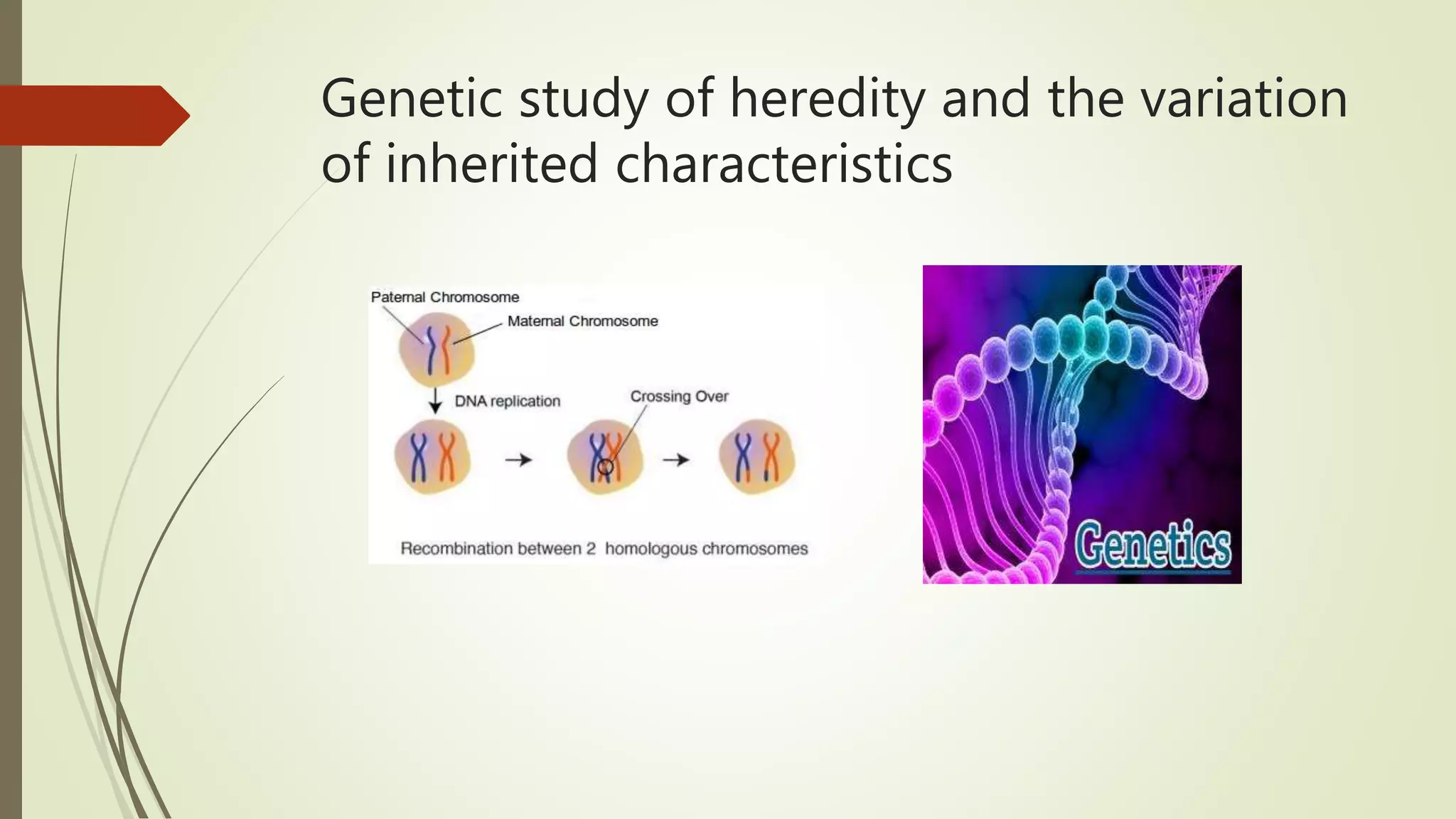 Genetic study of heredity and the variation of inherited characteristics

Paternal Chromosome

Maternal Chromosome

DNA replication

Crossing Over

Recombination between 2 homologous chromosomes

Genetics